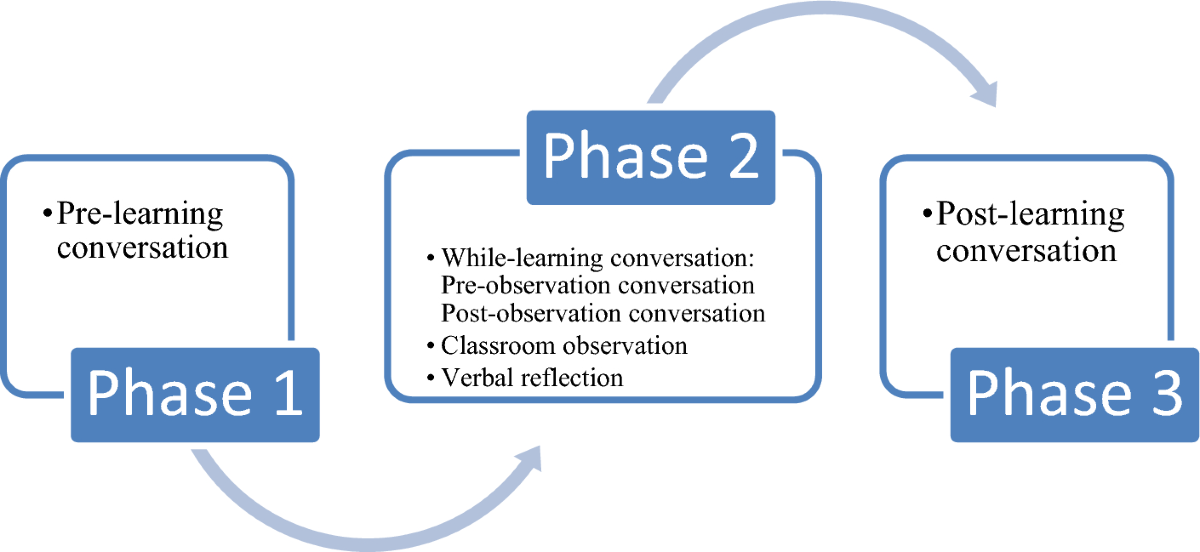 • Pre-learning conversation

Phase 1

Phase 2

• While-learning conversation:
Pre-observation conversation
Post-observation conversation
• Classroom observation
• Verbal reflection

• Post-learning conversation

Phase 3